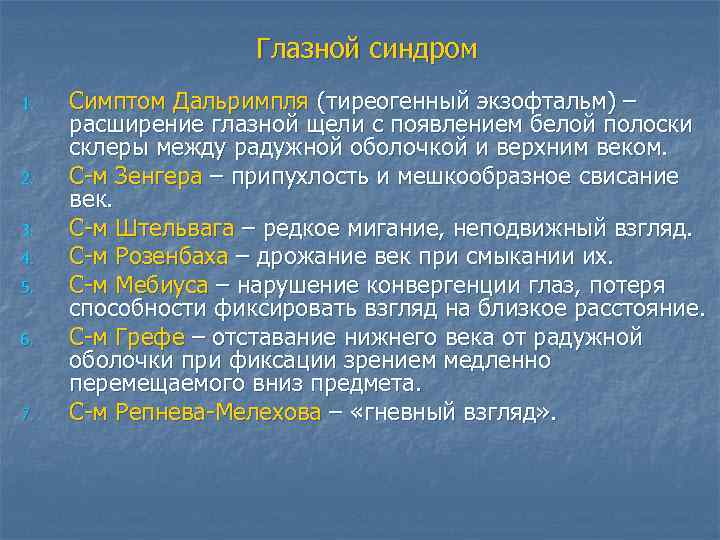 Глазной синдром

1. Симптом Дальримпля (тиреогенный экзофтальм) – расширение глазной щели с появлением белой полоски склеры между радужной оболочкой и верхним веком.
2. С-м Зенгера – припухлость и мешкообразное свисание век.
3. С-м Штельвага – редкое мигание, неподвижный взгляд.
4. С-м Розенбаха – дрожание век при смыкании их.
5. С-м Мебиуса – нарушение конвергенции глаз, потеря способности фиксировать взгляд на близкое расстояние.
6. С-м Грефе – отставание нижнего века от радужной оболочки при фиксации зрением медленно перемещаемого вниз предмета.
7. С-м Репнева-Мелехова – «гневный взгляд».